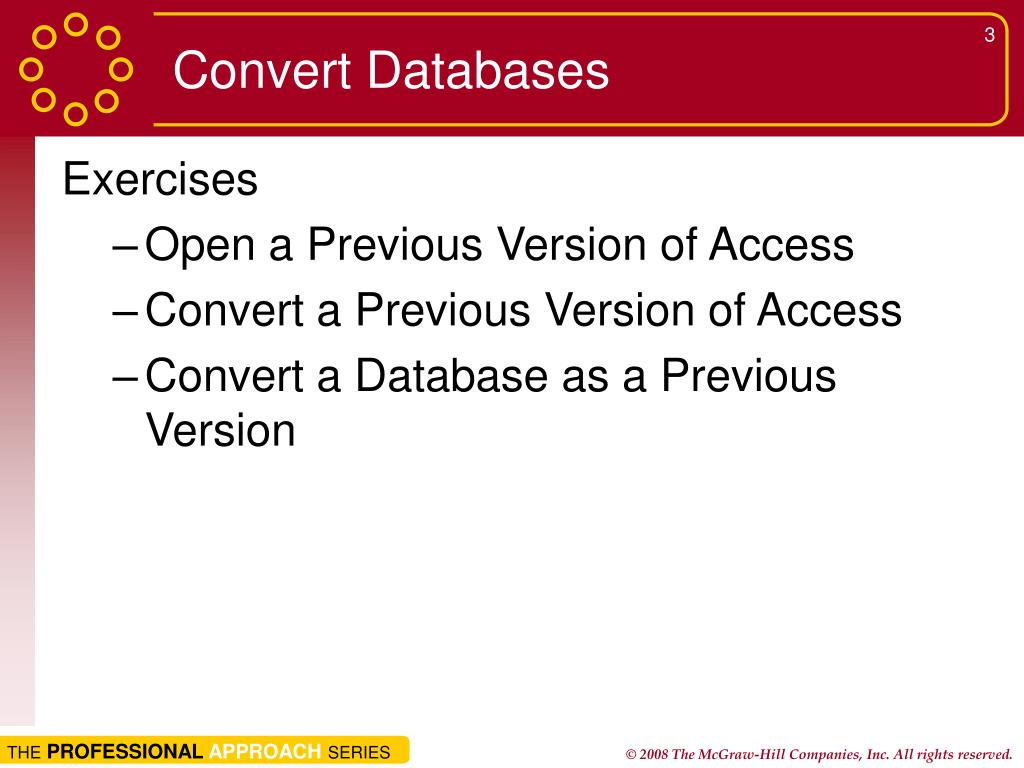 3

Convert Databases

Exercises

– Open a Previous Version of Access

– Convert a Previous Version of Access

– Convert a Database as a Previous Version

THE PROFESSIONAL APPROACH SERIES

© 2008 The McGraw-Hill Companies, Inc. All rights reserved.